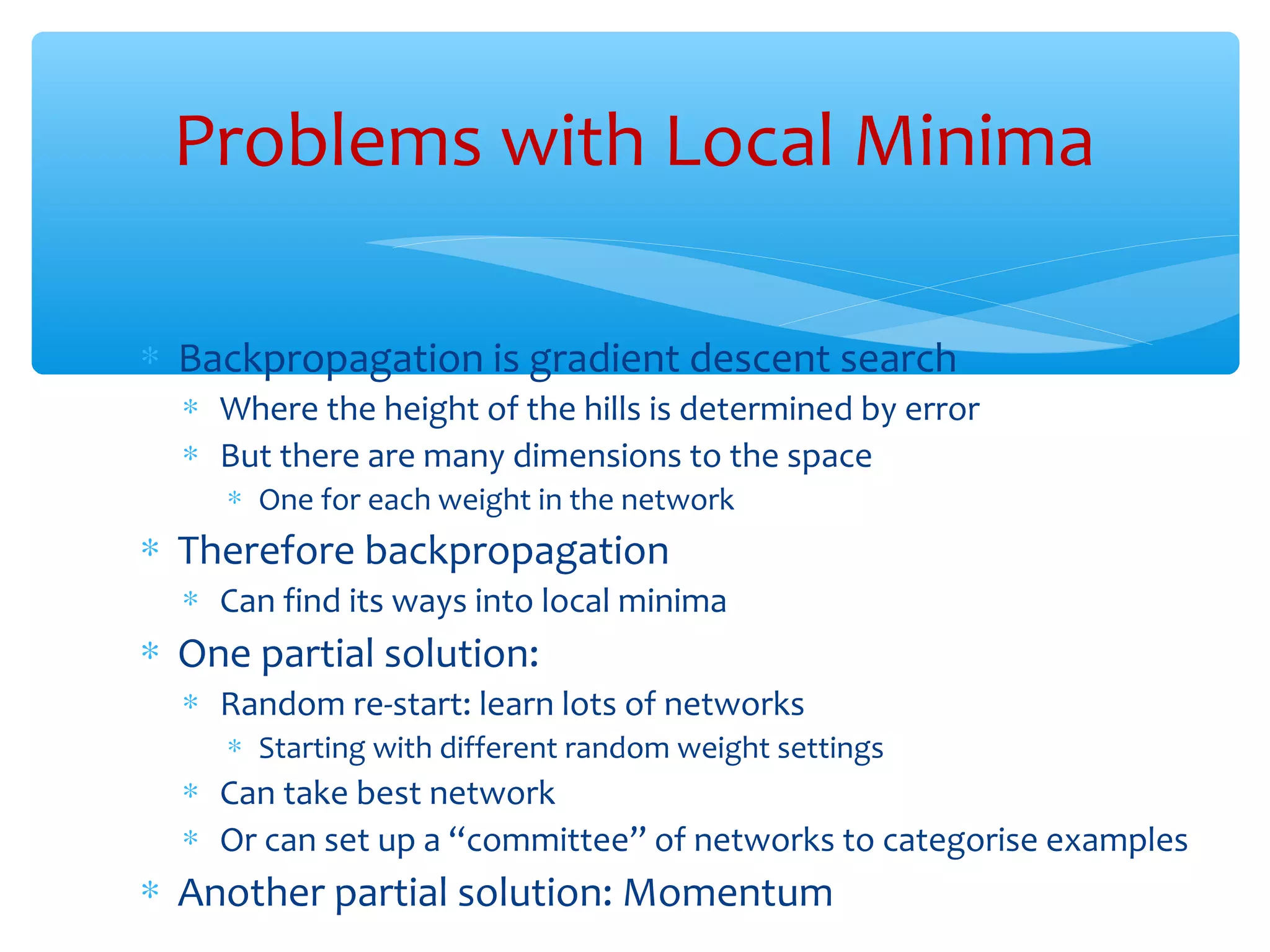 Problems with Local Minima

* Backpropagation is gradient descent search
  * Where the height of the hills is determined by error
  * But there are many dimensions to the space
    * One for each weight in the network
* Therefore backpropagation
  * Can find its ways into local minima
* One partial solution:
  * Random re-start: learn lots of networks
    * Starting with different random weight settings
  * Can take best network
  * Or can set up a “committee” of networks to categorise examples
* Another partial solution: Momentum